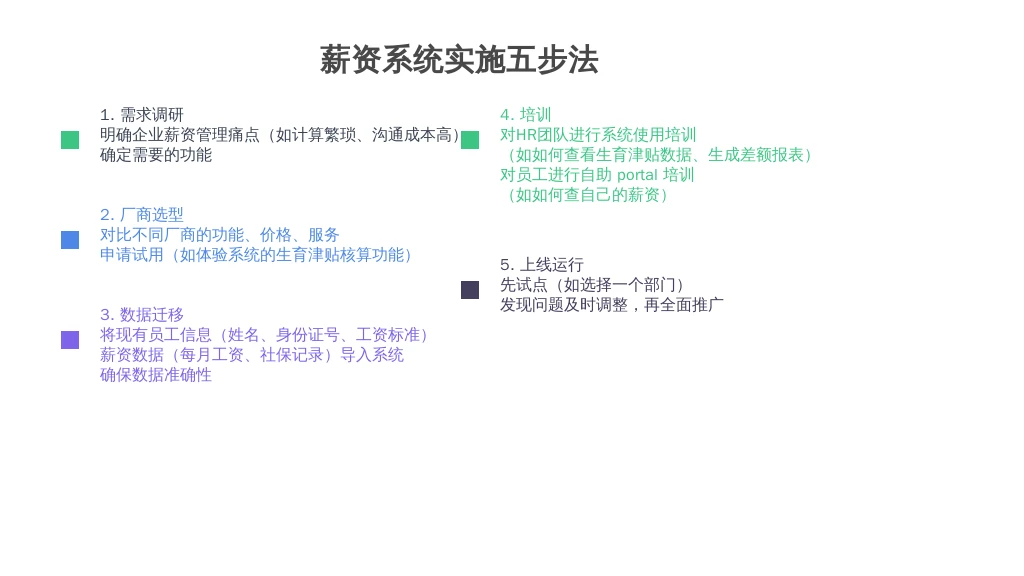 薪资系统实施五步法

1. 需求调研
明确企业薪资管理痛点（如计算繁琐、沟通成本高）
确定需要的功能

2. 厂商选型
对比不同厂商的功能、价格、服务
申请试用（如体验系统的生育津贴核算功能）

3. 数据迁移
将现有员工信息（姓名、身份证号、工资标准）
薪资数据（每月工资、社保记录）导入系统
确保数据准确性

4. 培训
对HR团队进行系统使用培训
（如如何查看生育津贴数据、生成差额报表）
对员工进行自助 portal 培训
（如如何查自己的薪资）

5. 上线运行
先试点（如选择一个部门）
发现问题及时调整，再全面推广